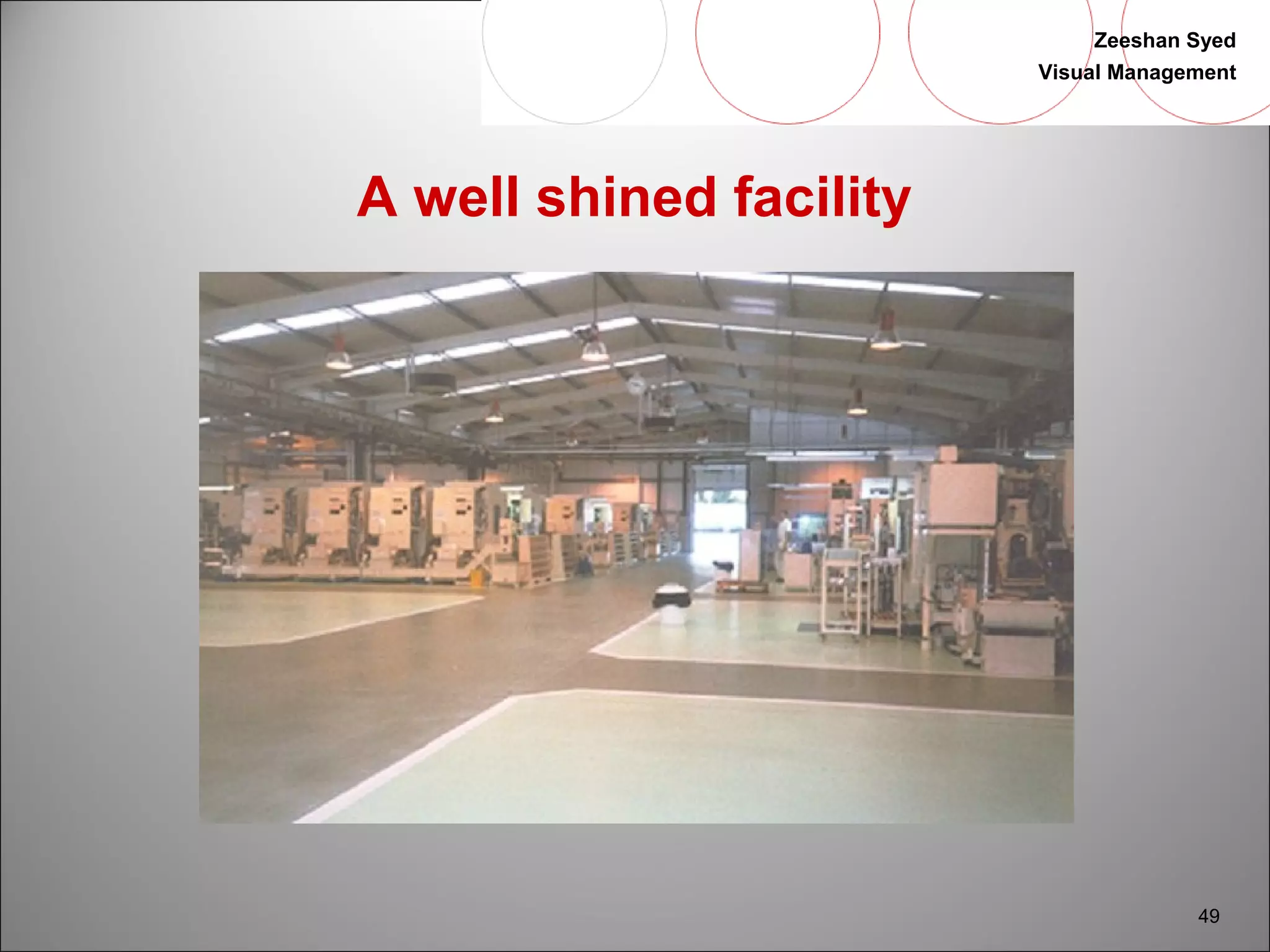 Zeeshan Syed
Visual Management

A well shined facility

49